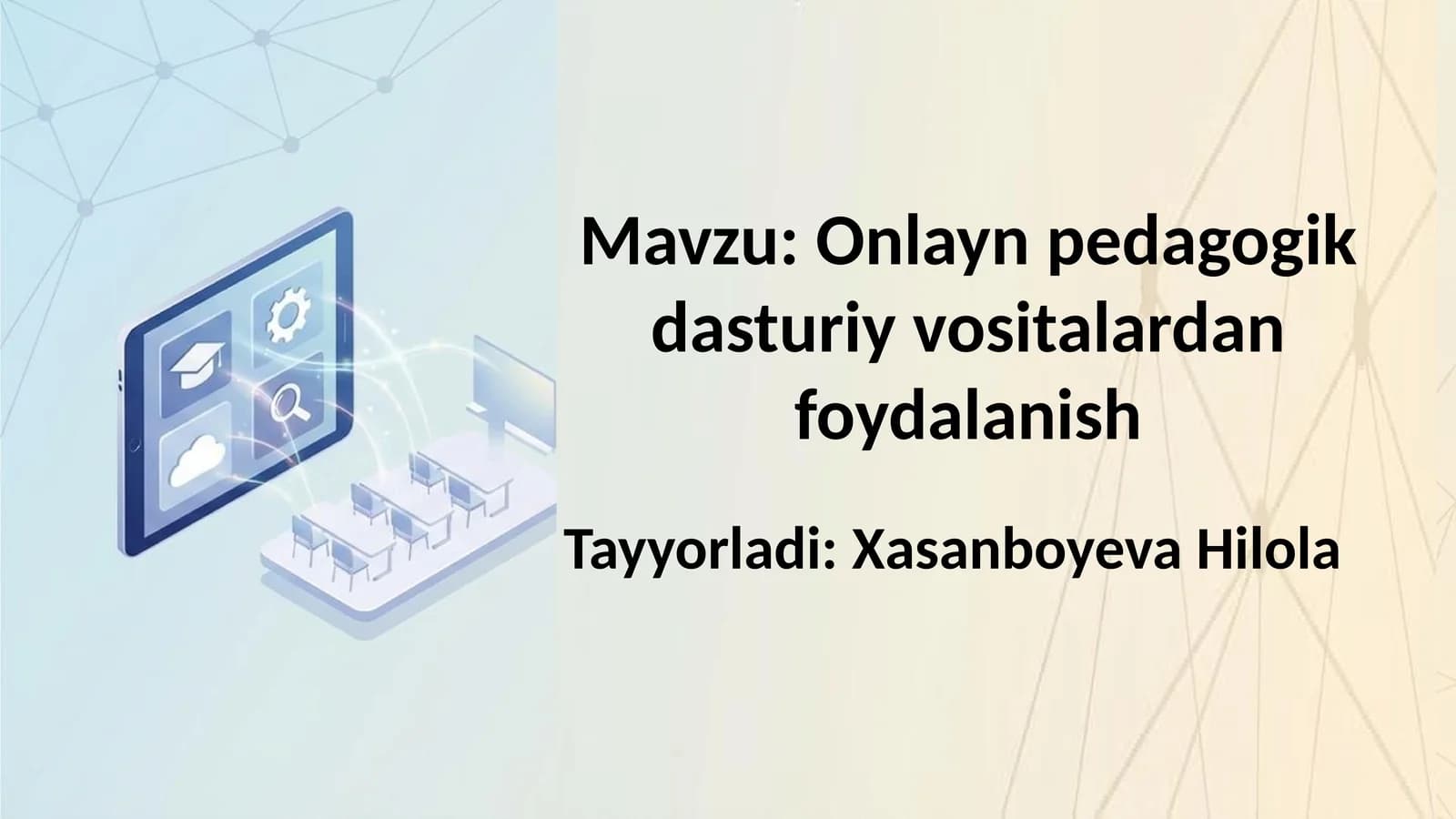 Mavzu: Onlayn pedagogik dasturiy vositalardan foydalanish

Tayyorladi: Xasanboyeva Hilola